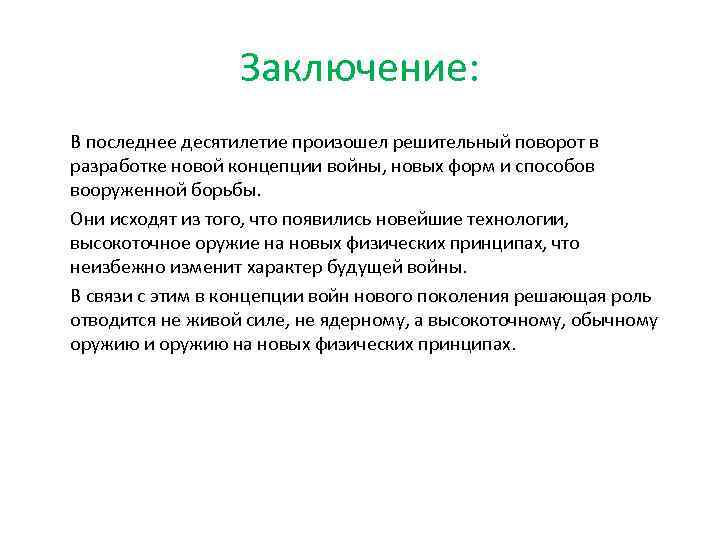 Заключение:

В последнее десятилетие произошел решительный поворот в разработке новой концепции войны, новых форм и способов вооруженной борьбы.

Они исходят из того, что появились новейшие технологии, высокоточное оружие на новых физических принципах, что неизбежно изменит характер будущей войны.

В связи с этим в концепции войн нового поколения решающая роль отводится не живой силе, не ядерному, а высокоточному, обычному оружию и оружию на новых физических принципах.